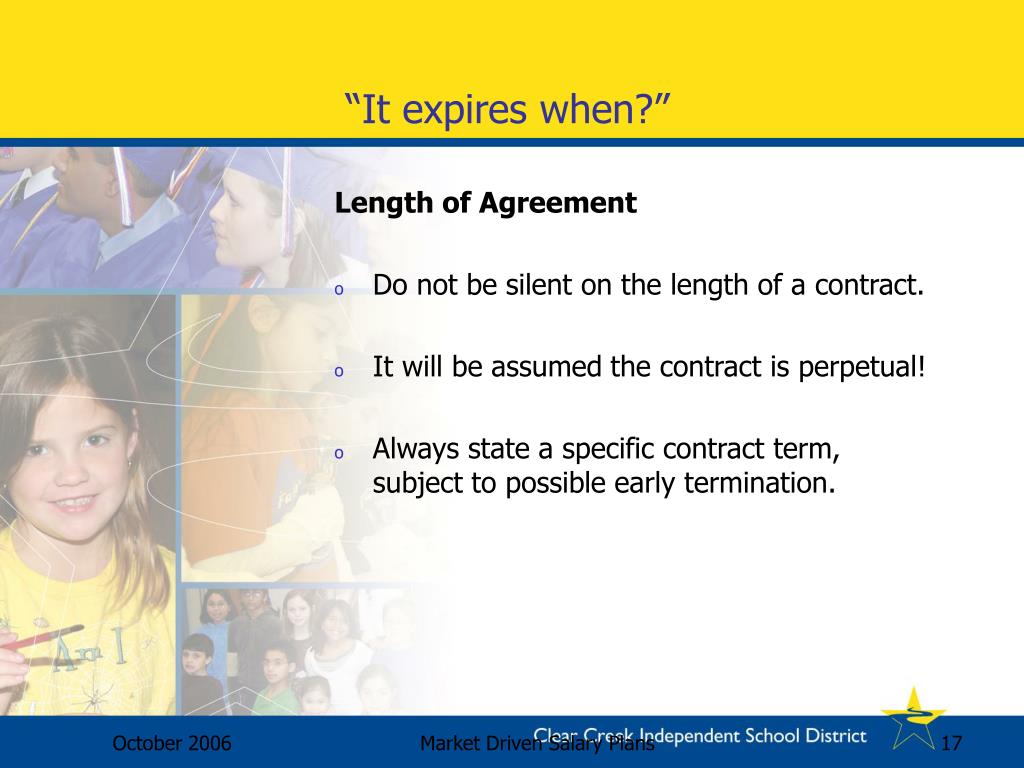 “It expires when?”

Length of Agreement

o Do not be silent on the length of a contract.

o It will be assumed the contract is perpetual!

o Always state a specific contract term, subject to possible early termination.

October 2006

Market Driven Salary Plans

Clear Creek Independent School District

17